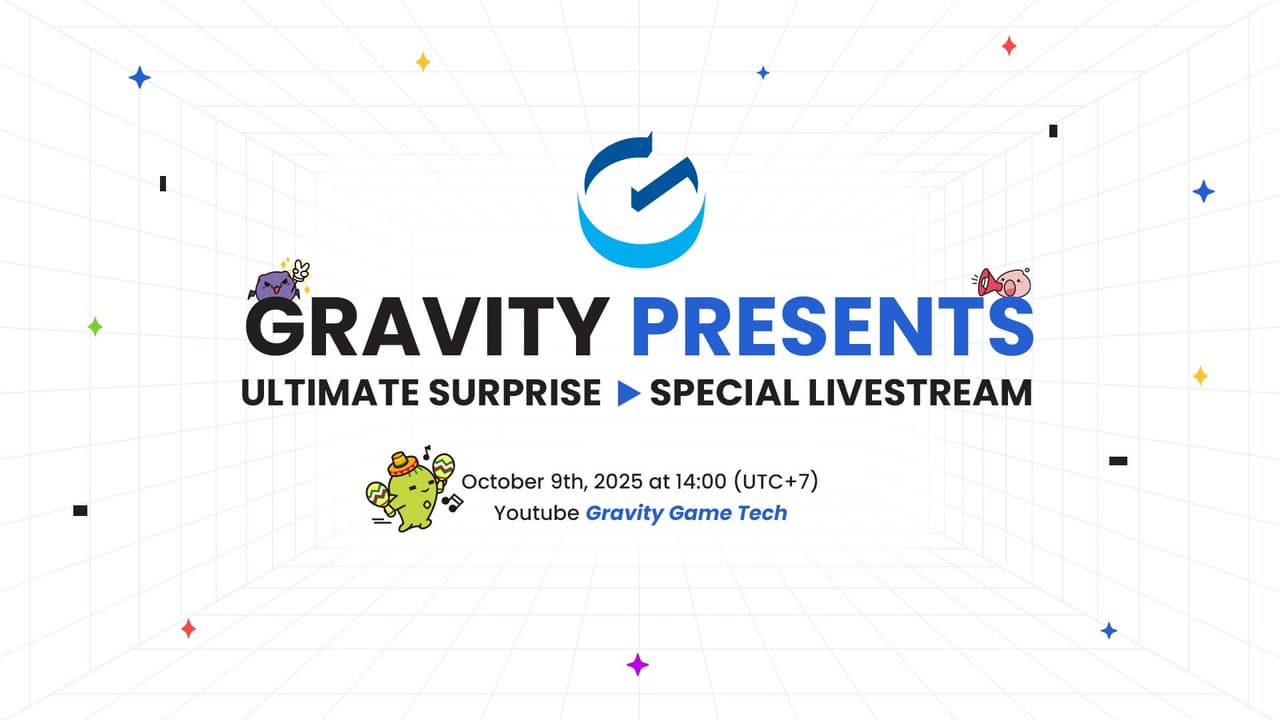 GRAVITY PRESENTS
ULTIMATE SURPRISE ▶ SPECIAL LIVESTREAM

October 9th, 2025 at 14:00 (UTC+7)
Youtube Gravity Game Tech